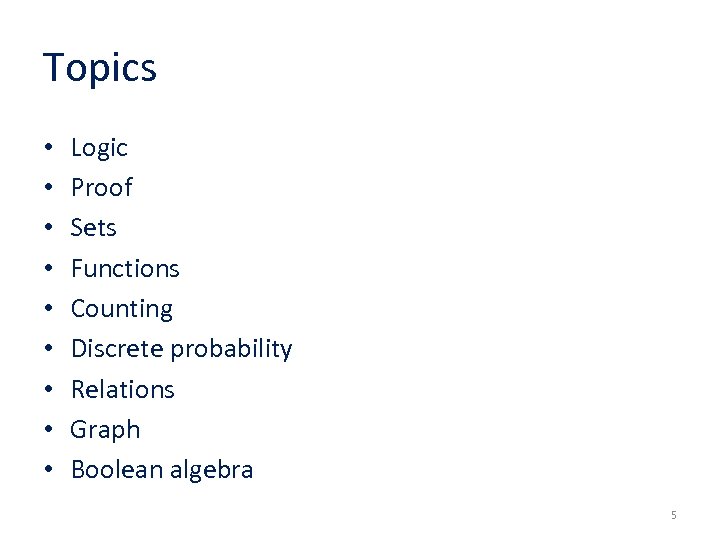 Topics

• Logic
• Proof
• Sets
• Functions
• Counting
• Discrete probability
• Relations
• Graph
• Boolean algebra

5